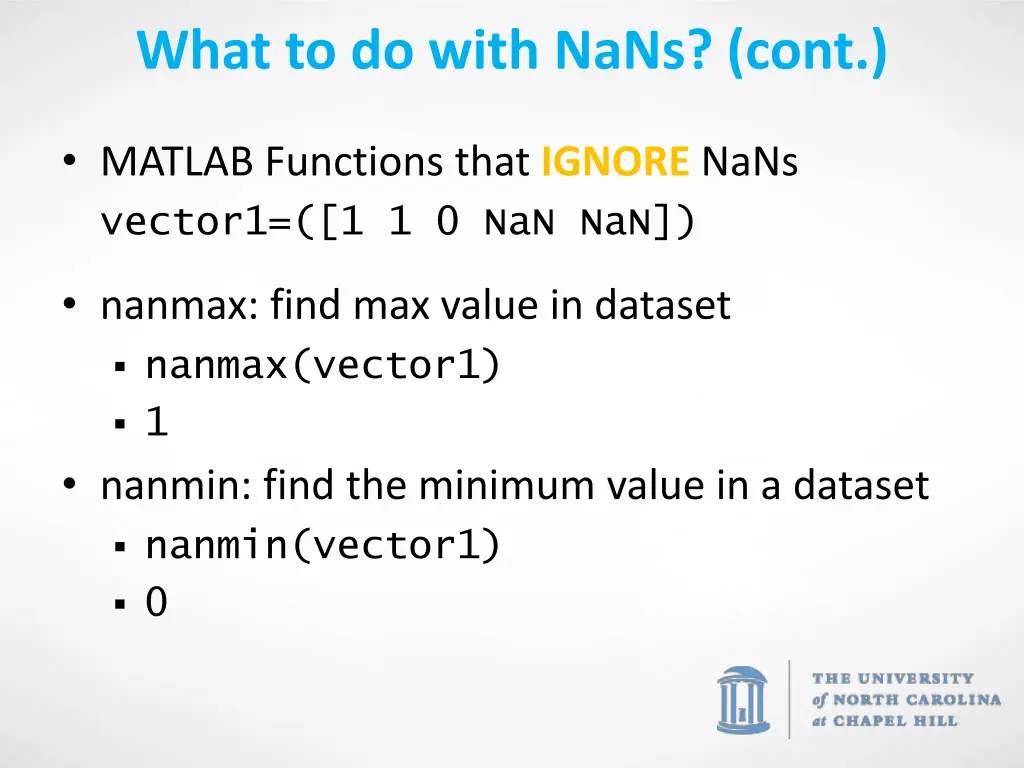 What to do with NaNs? (cont.)

• MATLAB Functions that IGNORE NaNs
vector1=([1 1 0 NaN NaN])

• nanmax: find max value in dataset
▪ nanmax(vector1)
▪ 1

• nanmin: find the minimum value in a dataset
▪ nanmin(vector1)
▪ 0

THE UNIVERSITY of NORTH CAROLINA at CHAPEL HILL